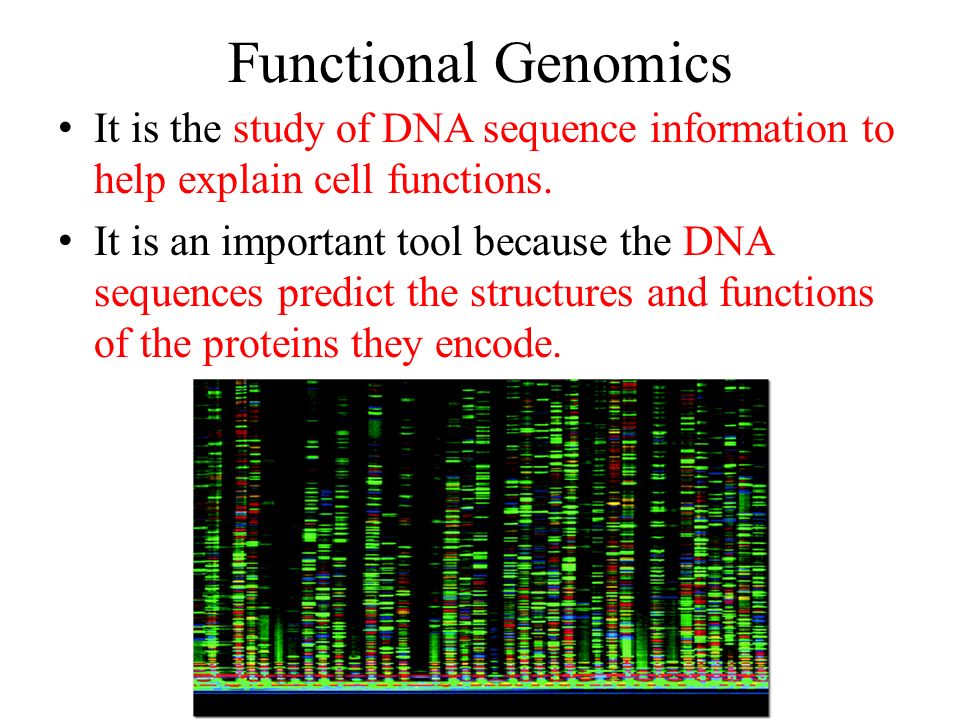 Functional Genomics

• It is the study of DNA sequence information to help explain cell functions.

• It is an important tool because the DNA sequences predict the structures and functions of the proteins they encode.